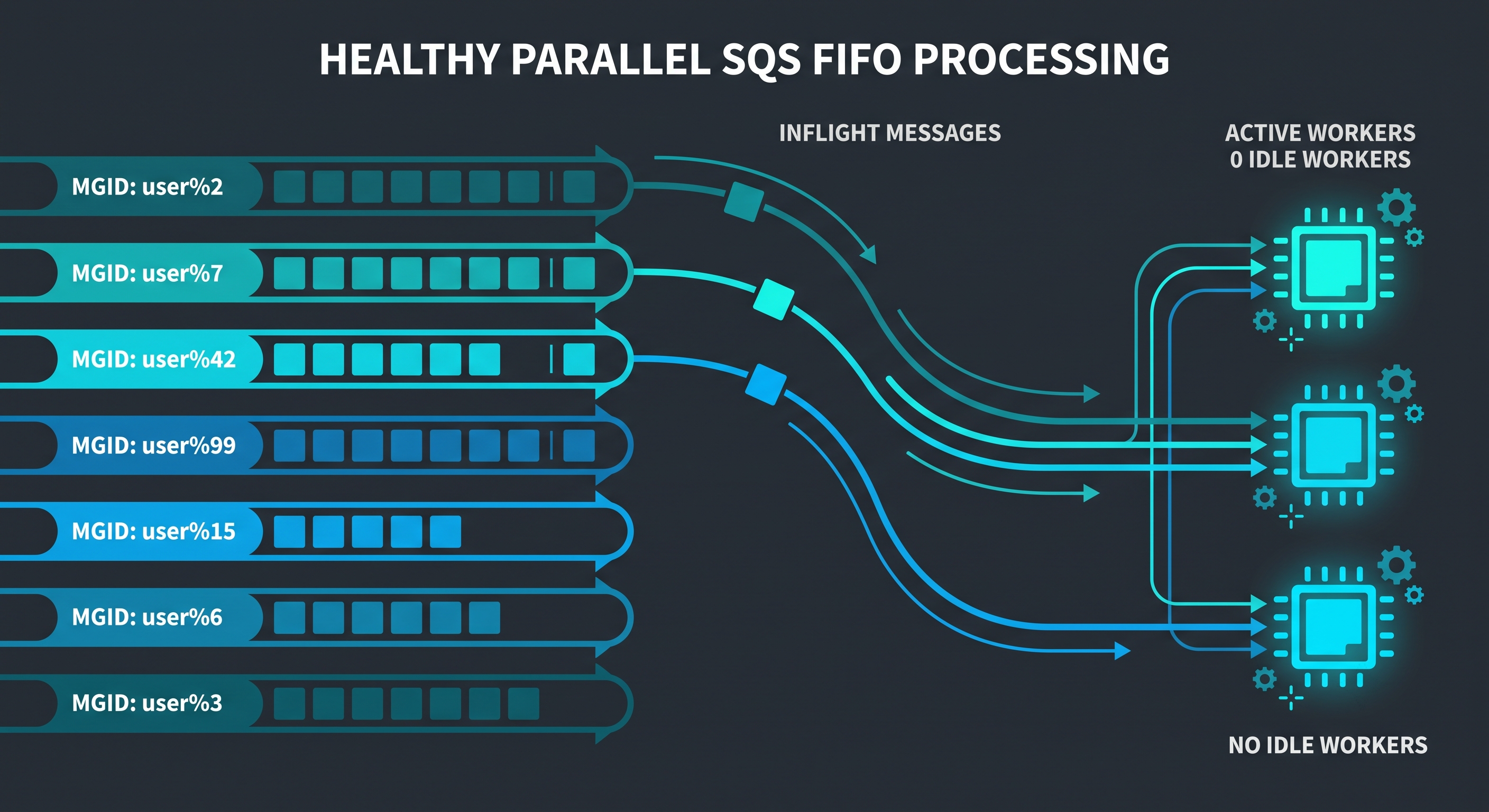 HEALTHY PARALLEL SQS FIFO PROCESSING

INFLIGHT MESSAGES

ACTIVE WORKERS
0 IDLE WORKERS

MGID: user%2

MGID: user%7

MGID: user%42

MGID: user%99

MGID: user%15

MGID: user%6

MGID: user%3

NO IDLE WORKERS